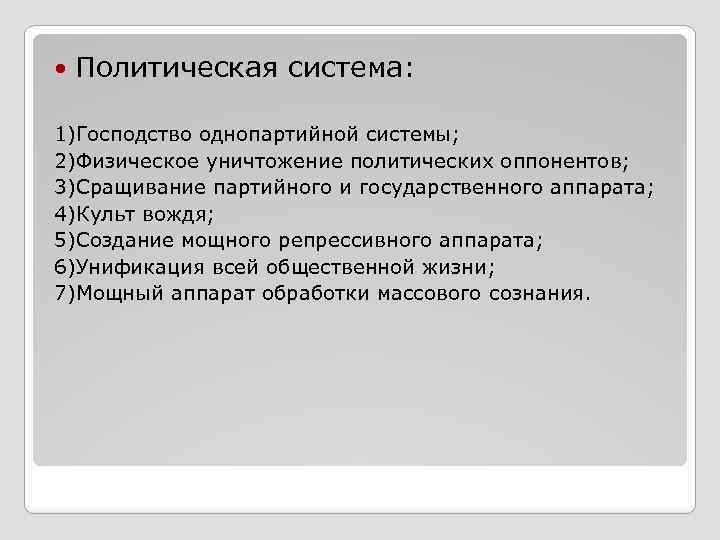 • Политическая система:

1)Господство однопартийной системы;
2)Физическое уничтожение политических оппонентов;
3)Сращивание партийного и государственного аппарата;
4)Культ вождя;
5)Создание мощного репрессивного аппарата;
6)Унификация всей общественной жизни;
7)Мощный аппарат обработки массового сознания.